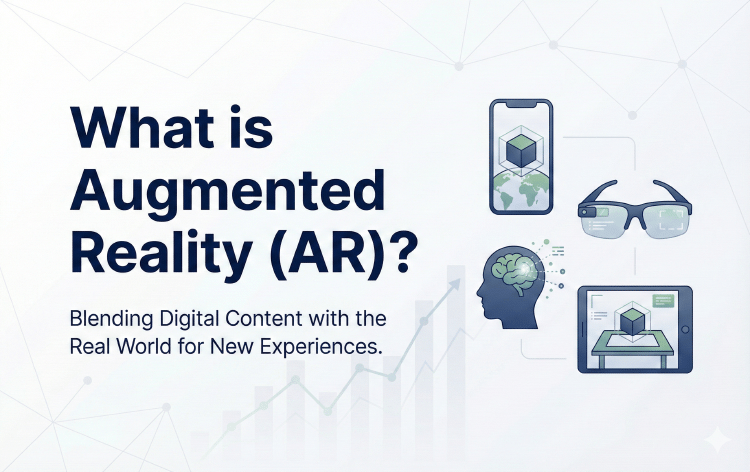 What is Augmented Reality (AR)?

Blending Digital Content with the Real World for New Experiences.